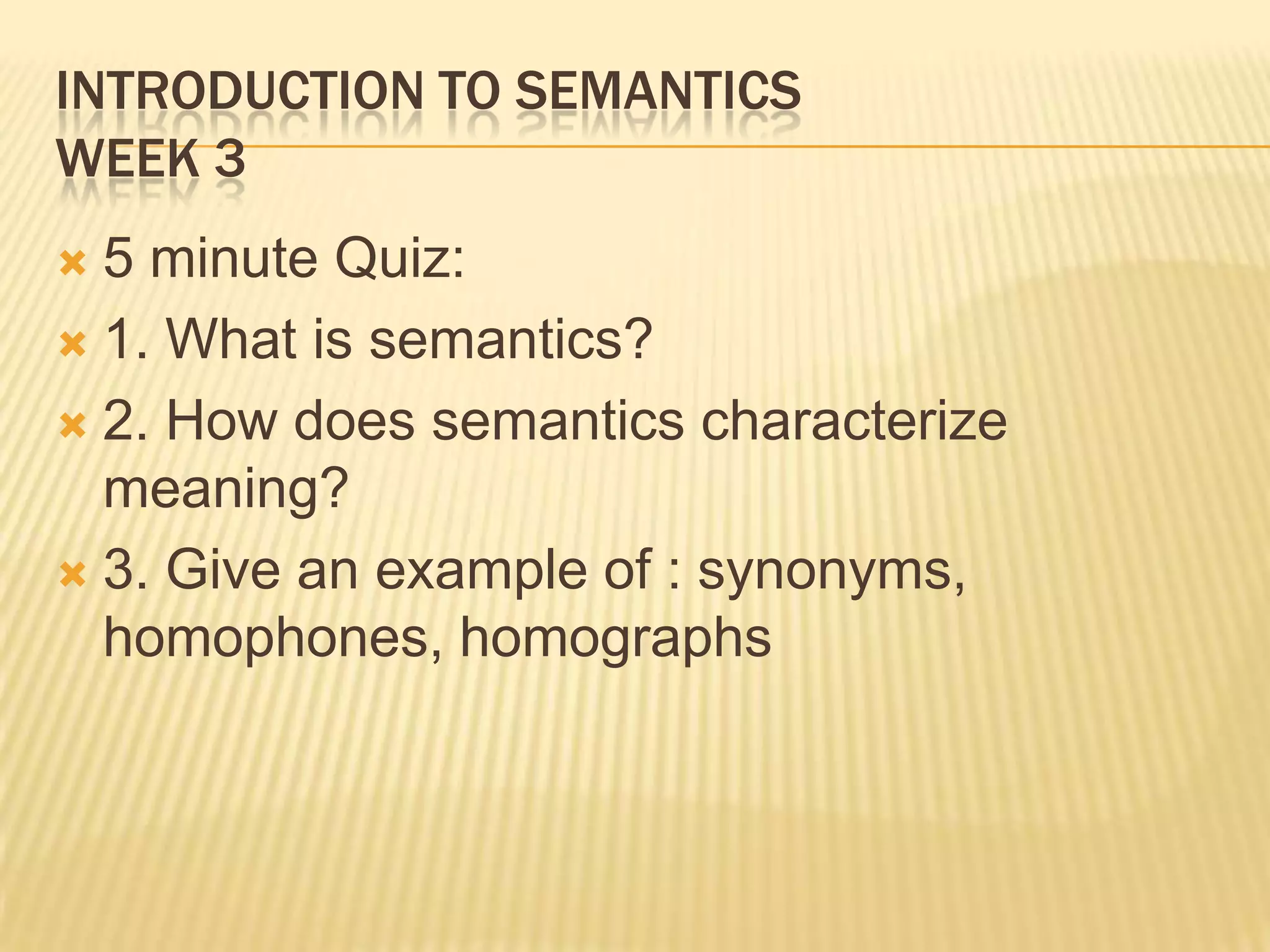 INTRODUCTION TO SEMANTICS
WEEK 3

5 minute Quiz:

1. What is semantics?

2. How does semantics characterize meaning?

3. Give an example of : synonyms, homophones, homographs